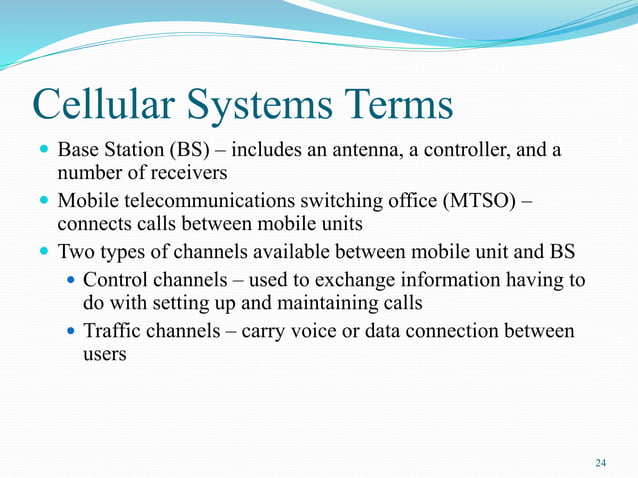 Cellular Systems Terms

- Base Station (BS) – includes an antenna, a controller, and a number of receivers
- Mobile telecommunications switching office (MTSO) – connects calls between mobile units
- Two types of channels available between mobile unit and BS
  - Control channels – used to exchange information having to do with setting up and maintaining calls
  - Traffic channels – carry voice or data connection between users

24